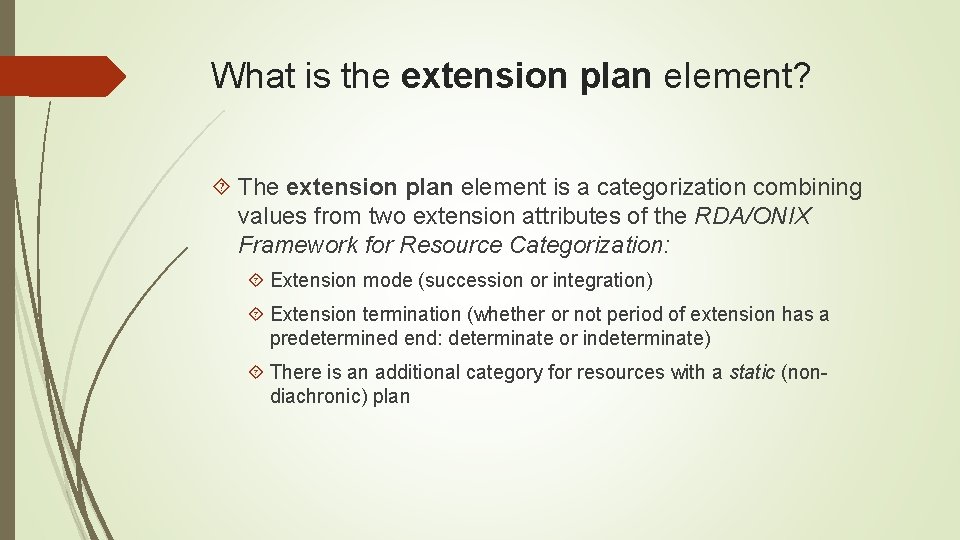 What is the extension plan element?

The extension plan element is a categorization combining values from two extension attributes of the RDA/ONIX Framework for Resource Categorization:

Extension mode (succession or integration)

Extension termination (whether or not period of extension has a predetermined end: determinate or indeterminate)

There is an additional category for resources with a static (non-diachronic) plan